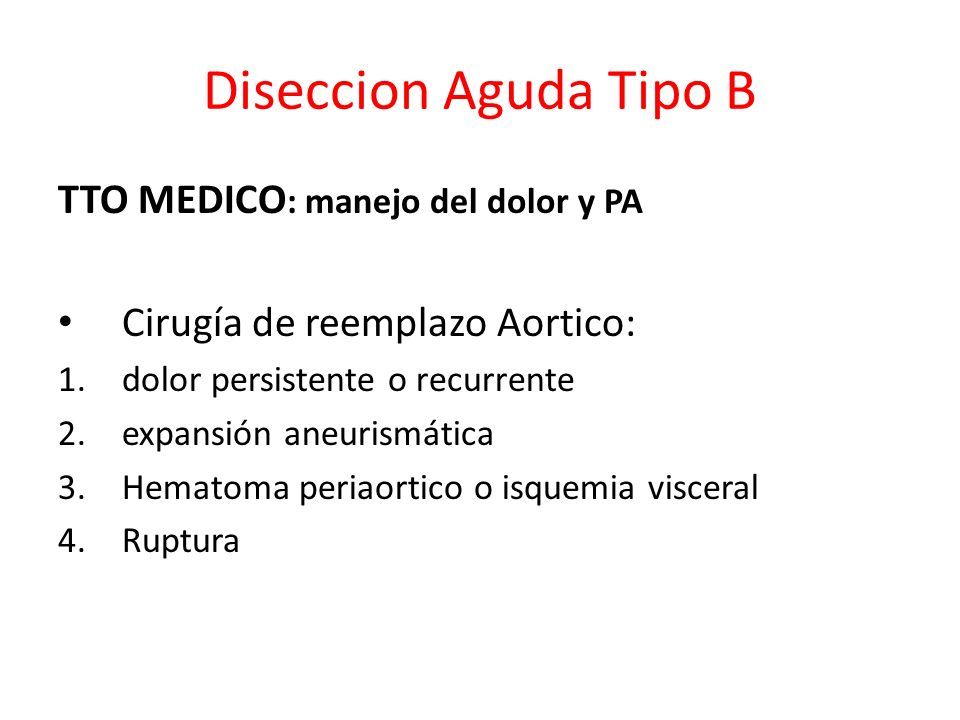 Diseccion Aguda Tipo B

TTO MEDICO: manejo del dolor y PA

• Cirugía de reemplazo Aortico:
1. dolor persistente o recurrente
2. expansión aneurismática
3. Hematoma periaortico o isquemia visceral
4. Ruptura